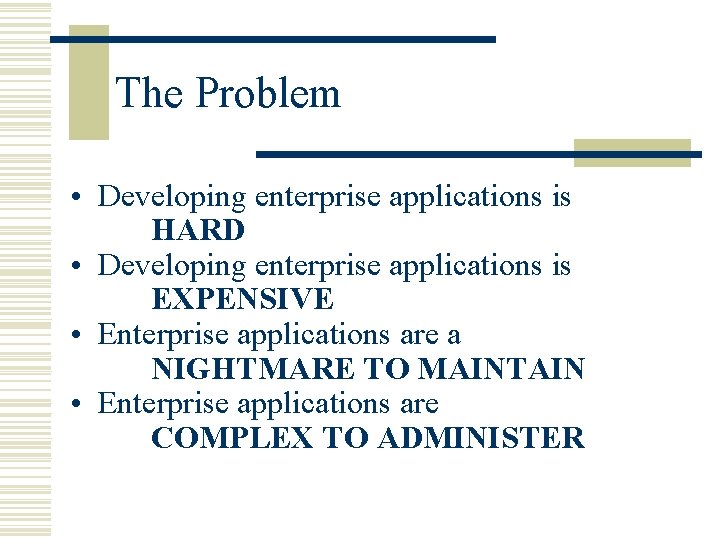 The Problem

• Developing enterprise applications is HARD
• Developing enterprise applications is EXPENSIVE
• Enterprise applications are a NIGHTMARE TO MAINTAIN
• Enterprise applications are COMPLEX TO ADMINISTER